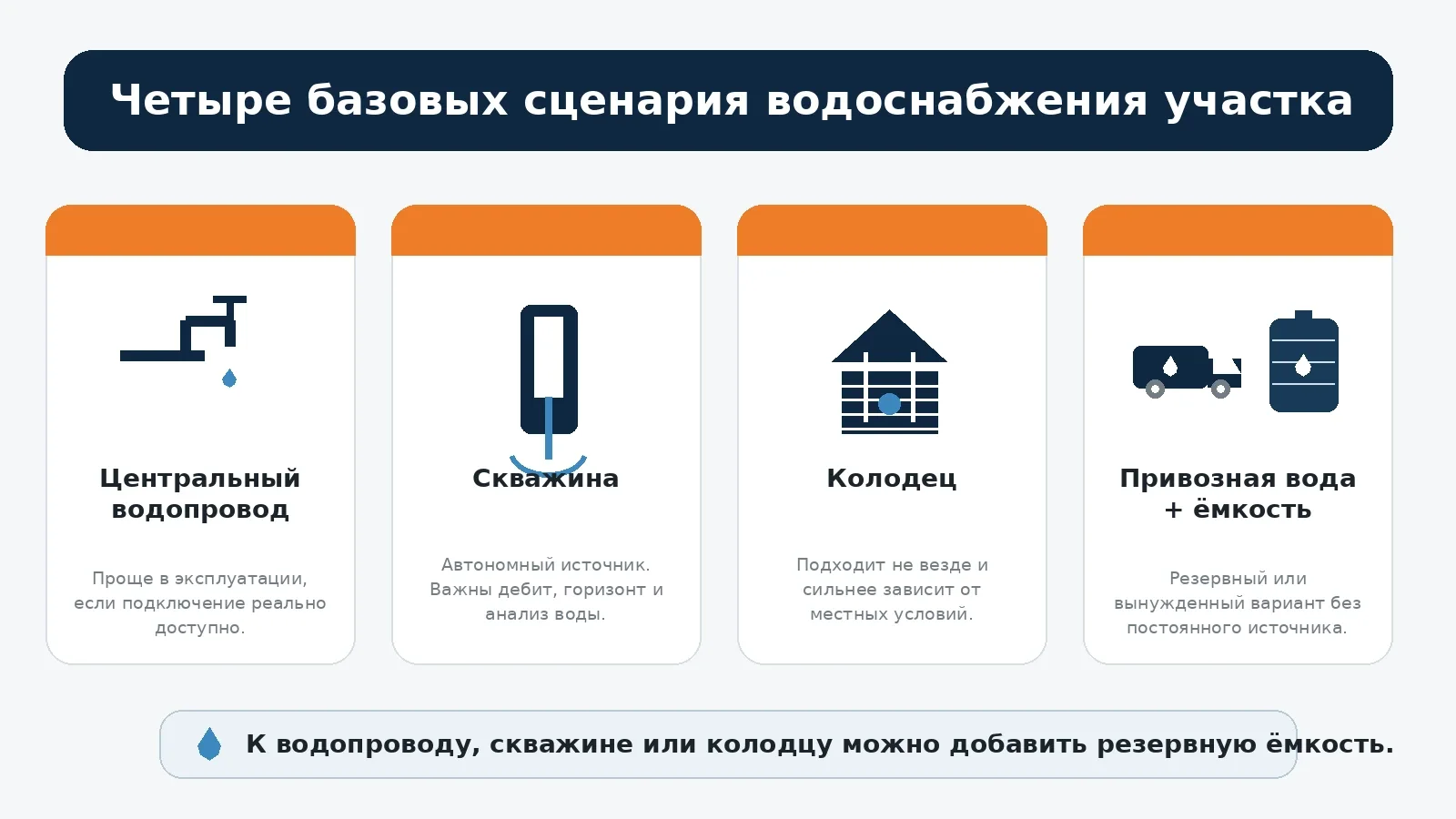 Четыре базовых сценария водоснабжения участка

Центральный водопровод

Проще в эксплуатации, если подключение реально доступно.

Скважина

Автономный источник. Важны дебит, горизонт и анализ воды.

Колодец

Подходит не везде и сильнее зависит от местных условий.

Привозная вода + ёмкость

Резервный или вынужденный вариант без постоянного источника.

К водопроводу, скважине или колодцу можно добавить резервную ёмкость.